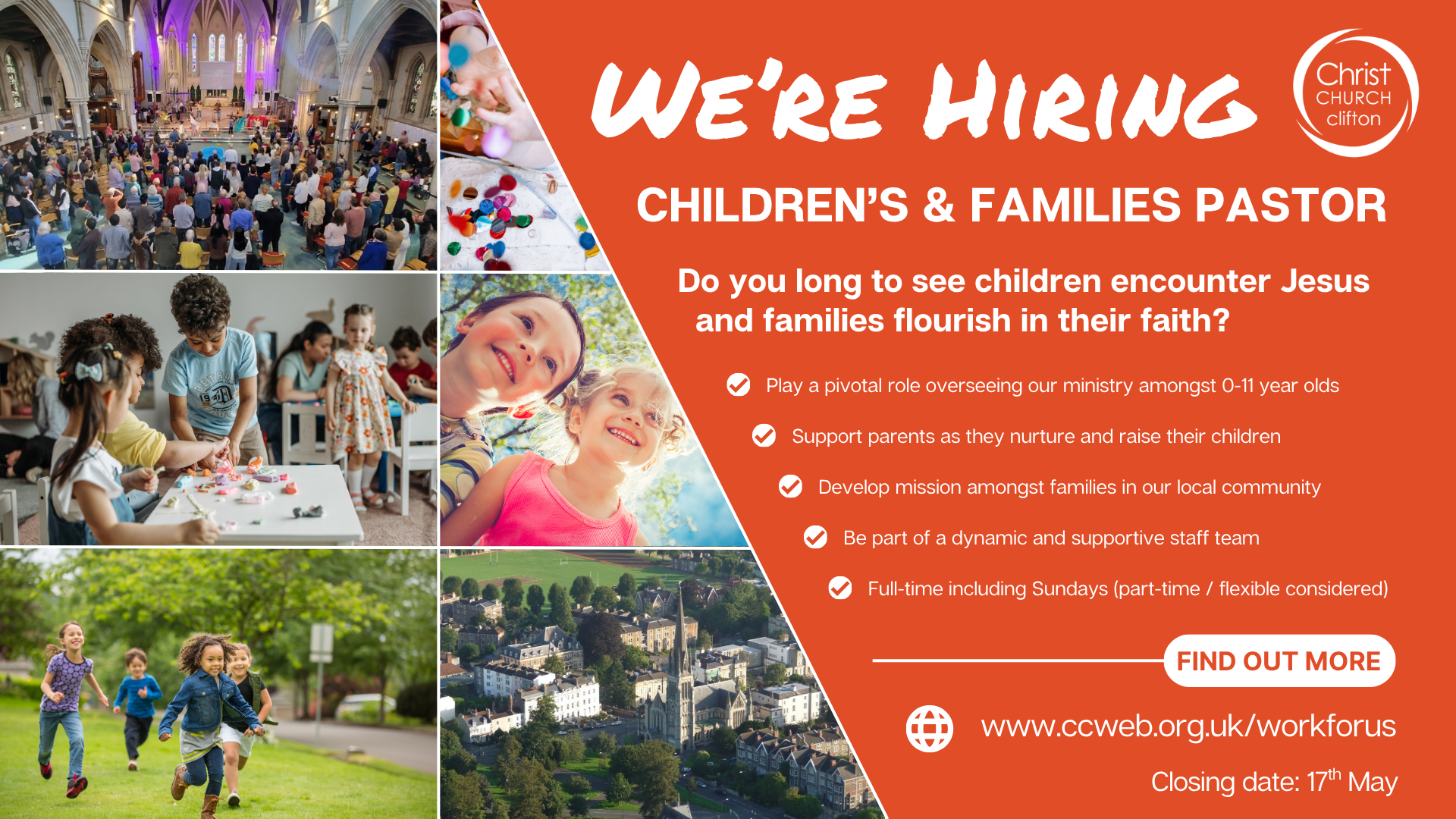 WE'RE HIRING

Christ CHURCH clifton

CHILDREN'S & FAMILIES PASTOR

Do you long to see children encounter Jesus and families flourish in their faith?

Play a pivotal role overseeing our ministry amongst 0-11 year olds

Support parents as they nurture and raise their children

Develop mission amongst families in our local community

Be part of a dynamic and supportive staff team

Full-time including Sundays (part-time / flexible considered)

FIND OUT MORE

www.ccweb.org.uk/workforus

Closing date: 17$^{th}$ May